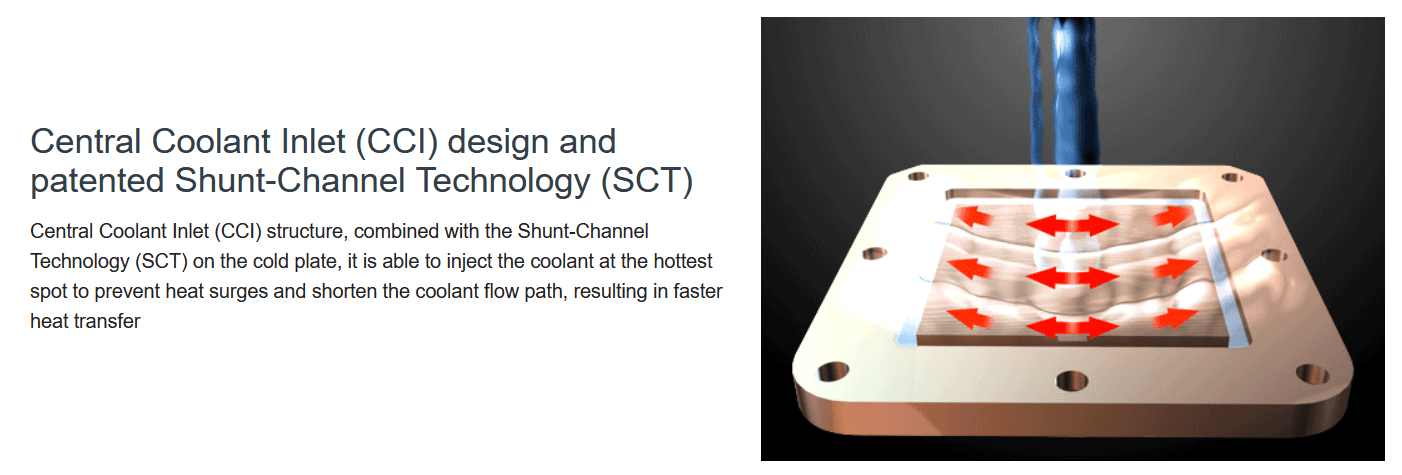 Central Coolant Inlet (CCI) design and patented Shunt-Channel Technology (SCT)

Central Coolant Inlet (CCI) structure, combined with the Shunt-Channel Technology (SCT) on the cold plate, it is able to inject the coolant at the hottest spot to prevent heat surges and shorten the coolant flow path, resulting in faster heat transfer